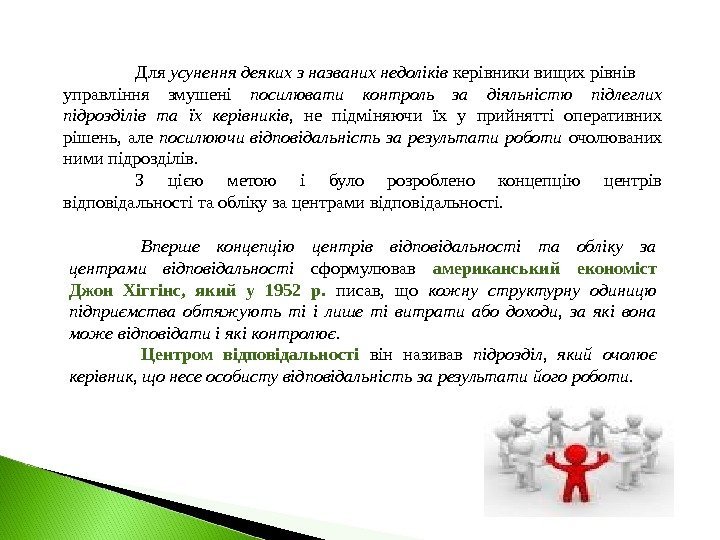 Для усунення деяких з названих недоліків керівники вищих рівнів управління змушені посилювати контроль за діяльністю підлеглих підрозділів та їх керівників, не підміняючи їх у прийнятті оперативних рішень, але посилюючи відповідальність за результати роботи очолюваних ними підрозділів.

З цією метою і було розроблено концепцію центрів відповідальності та обліку за центрами відповідальності.

Вперше концепцію центрів відповідальності та обліку за центрами відповідальності сформулював американський економіст Джон Хіггінс, який у 1952 р. писав, що кожну структурну одиницю підприємства обтяжують ті і лише ті витрати або доходи, за які вона може відповідати і які контролює.

Центром відповідальності він називав підрозділ, який очолює керівник, що несе особисту відповідальність за результати його роботи.